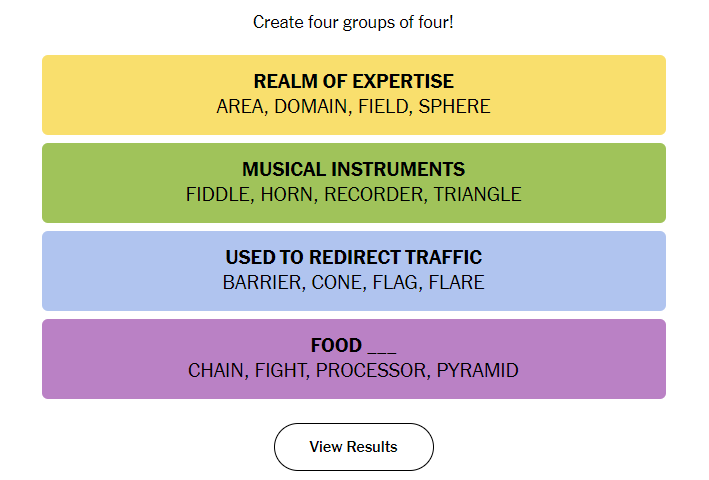 Create four groups of four!

REALM OF EXPERTISE
AREA, DOMAIN, FIELD, SPHERE

MUSICAL INSTRUMENTS
FIDDLE, HORN, RECORDER, TRIANGLE

USED TO REDIRECT TRAFFIC
BARRIER, CONE, FLAG, FLARE

FOOD ___
CHAIN, FIGHT, PROCESSOR, PYRAMID

View Results